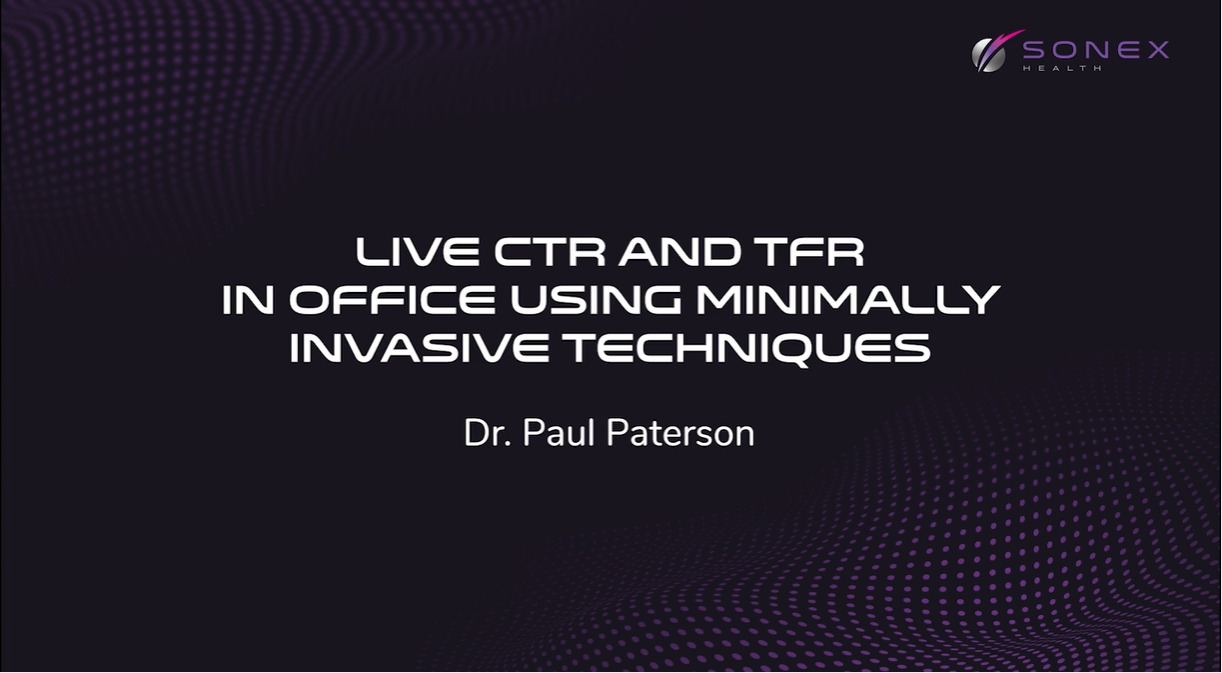 SONEX
HEALTH

LIVE CTR AND TFR IN OFFICE USING MINIMALLY INVASIVE TECHNIQUES

Dr. Paul Paterson